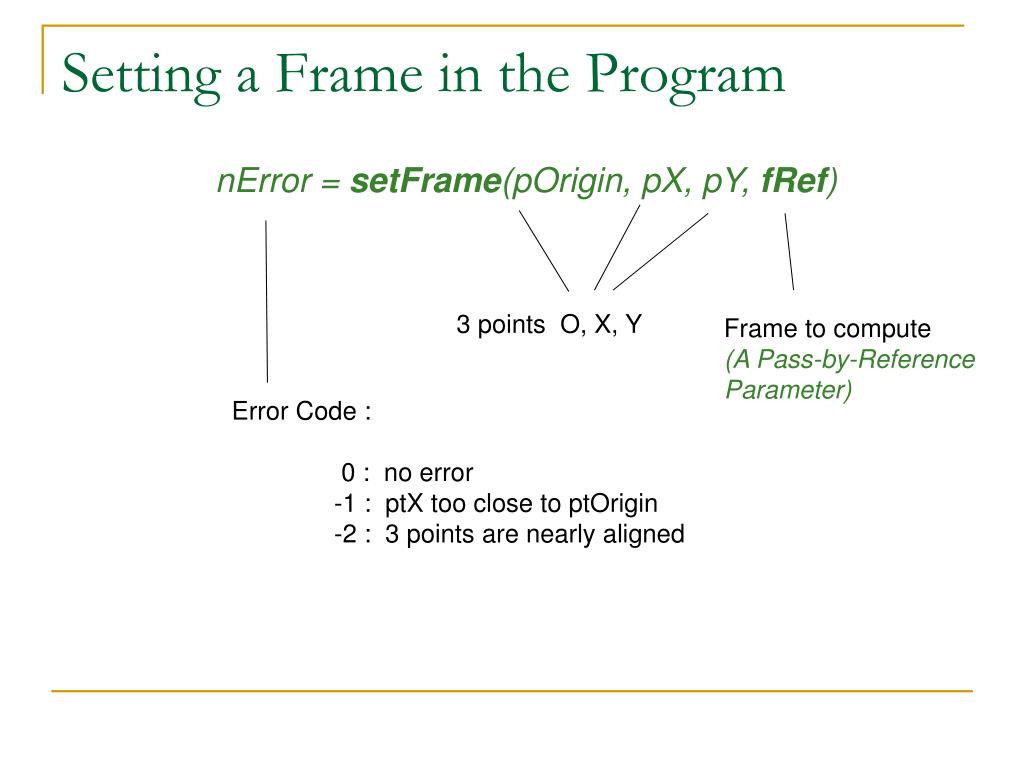 Setting a Frame in the Program

nError = setFrame(pOrigin, pX, pY, fRef)

3 points O, X, Y

Frame to compute
(A Pass-by-Reference Parameter)

Error Code :

0 : no error
-1 : ptX too close to ptOrigin
-2 : 3 points are nearly aligned